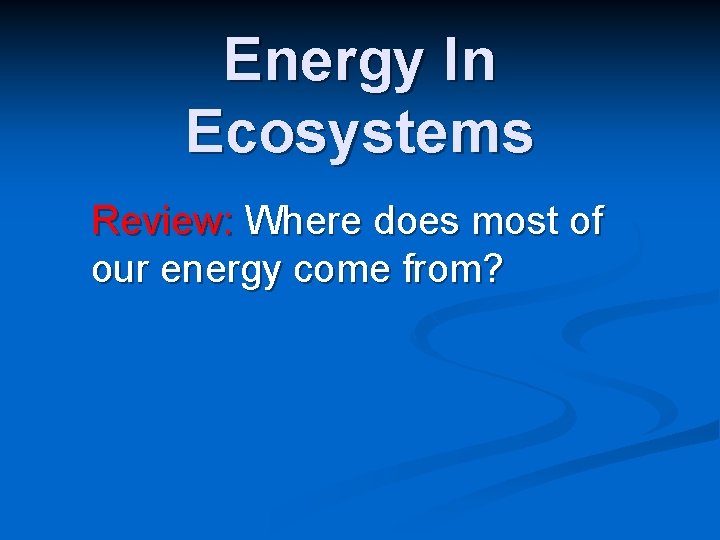 Energy In Ecosystems

Review: Where does most of our energy come from?